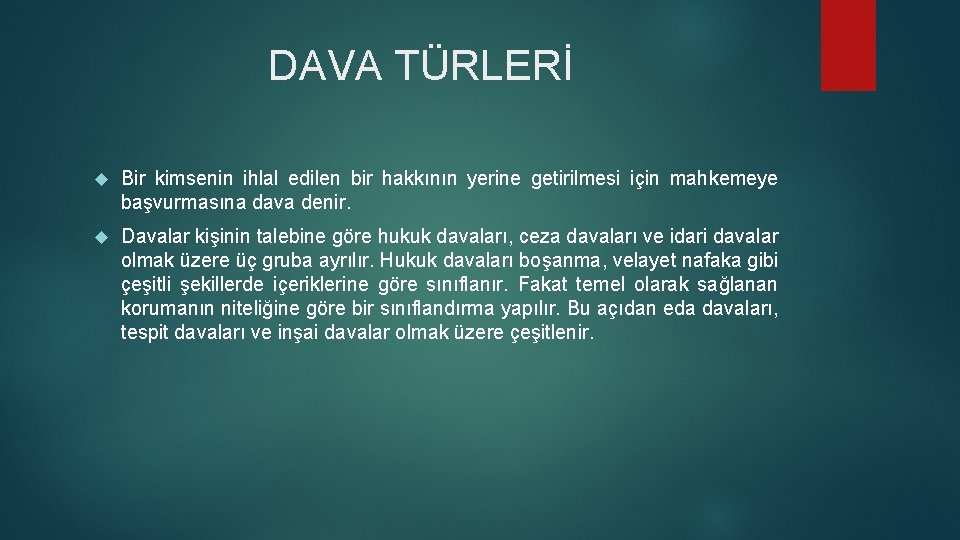 DAVA TÜRLERİ

Bir kimsenin ihlal edilen bir hakkının yerine getirilmesi için mahkemeye başvurmasına dava denir.

Davalar kişinin talebine göre hukuk davaları, ceza davaları ve idari davalar olmak üzere üç gruba ayrılır. Hukuk davaları boşanma, velayet nafaka gibi çeşitli şekillerde içeriklerine göre sınıflanır. Fakat temel olarak sağlanan korumanın niteliğine göre bir sınıflandırma yapılır. Bu açıdan eda davaları, tespit davaları ve inşai davalar olmak üzere çeşitlenir.